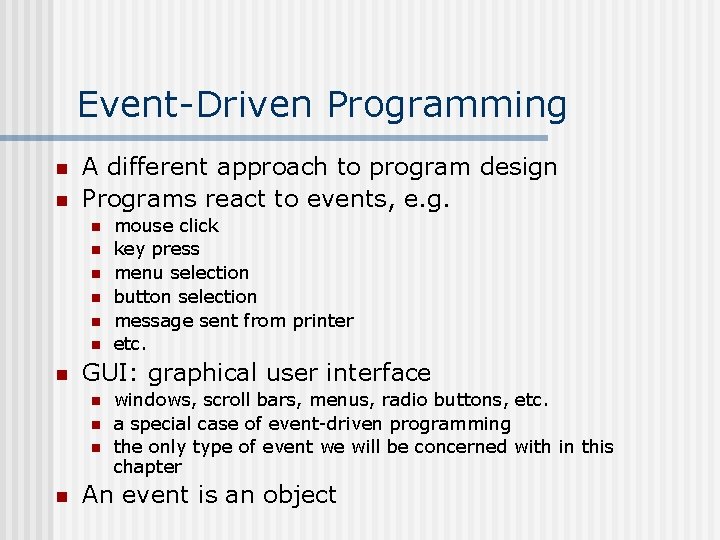 Event-Driven Programming

- A different approach to program design
- Programs react to events, e.g.
  - mouse click
  - key press
  - menu selection
  - button selection
  - message sent from printer
  - etc.
- GUI: graphical user interface
  - windows, scroll bars, menus, radio buttons, etc.
  - a special case of event-driven programming
  - the only type of event we will be concerned with in this chapter
- An event is an object